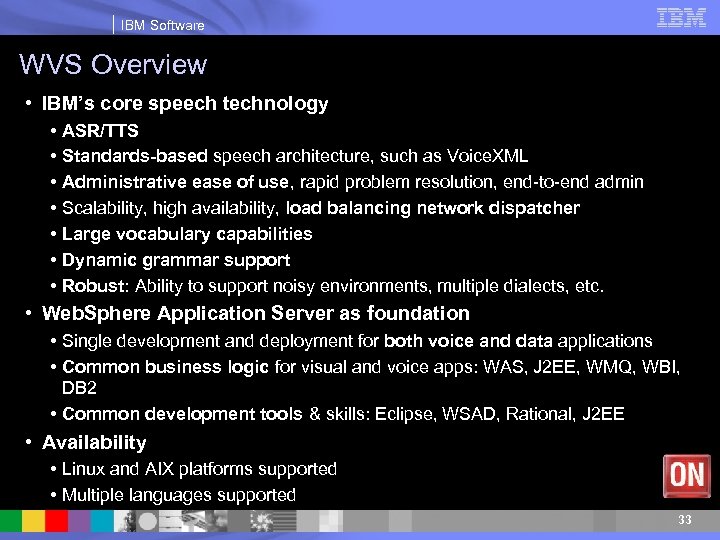 IBM Software

IBM

WVS Overview

• IBM's core speech technology
• ASR/TTS
• Standards-based speech architecture, such as VoiceXML
• Administrative ease of use, rapid problem resolution, end-to-end admin
• Scalability, high availability, load balancing network dispatcher
• Large vocabulary capabilities
• Dynamic grammar support
• Robust: Ability to support noisy environments, multiple dialects, etc.

• WebSphere Application Server as foundation
• Single development and deployment for both voice and data applications
• Common business logic for visual and voice apps: WAS, J2EE, WMQ, WBI, DB2
• Common development tools & skills: Eclipse, WSAD, Rational, J2EE

• Availability
• Linux and AIX platforms supported
• Multiple languages supported

ON

33